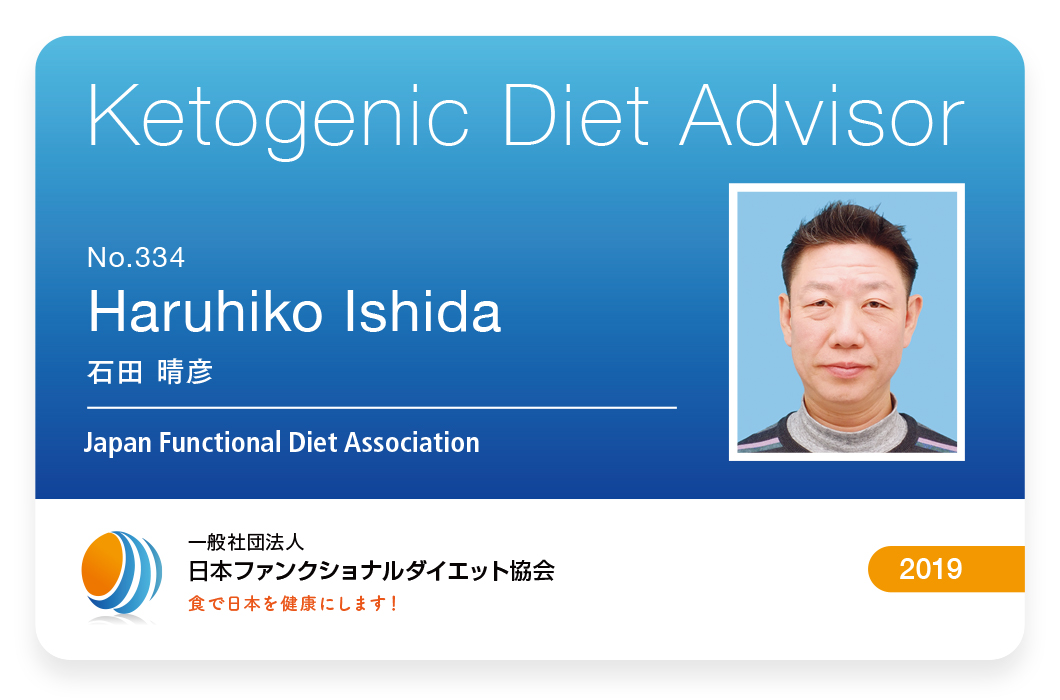 Ketogenic Diet Advisor

No.334

Haruhiko Ishida

石田 晴彦

Japan Functional Diet Association

一般社団法人
日本ファンクショナルダイエット協会
食で日本を健康にします！

2019